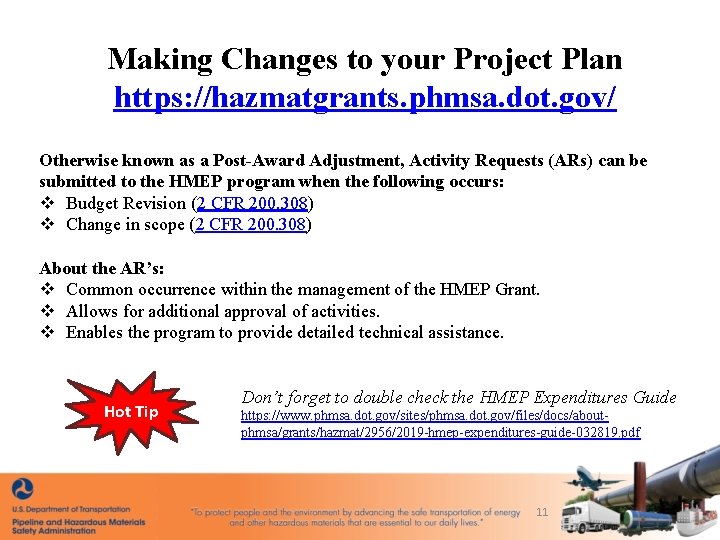 Making Changes to your Project Plan
https://hazmatgrants.phmsa.dot.gov/

Otherwise known as a Post-Award Adjustment, Activity Requests (ARs) can be submitted to the HMEP program when the following occurs:
❖ Budget Revision (2 CFR 200.308)
❖ Change in scope (2 CFR 200.308)

About the AR's:
❖ Common occurrence within the management of the HMEP Grant.
❖ Allows for additional approval of activities.
❖ Enables the program to provide detailed technical assistance.

Hot Tip

Don't forget to double check the HMEP Expenditures Guide
https://www.phmsa.dot.gov/sites/phmsa.dot.gov/files/docs/about-phmsa/grants/hazmat/2956/2019-hmep-expenditures-guide-032819.pdf

U.S. Department of Transportation
Pipeline and Hazardous Materials Safety Administration

"To protect people and the environment by advancing the safe transportation of energy and other hazardous materials that are essential to our daily lives."

11